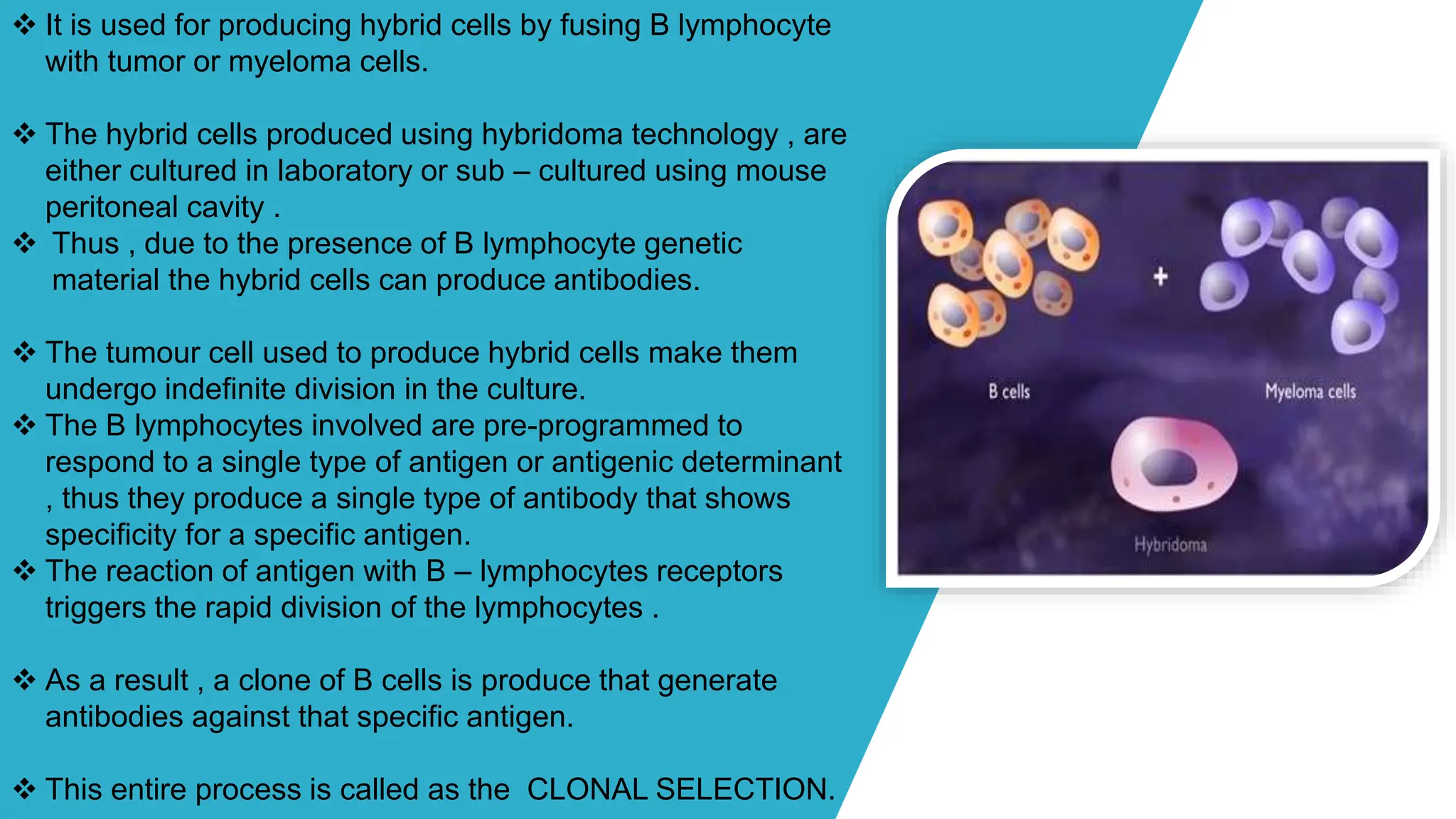 ❖ It is used for producing hybrid cells by fusing B lymphocyte with tumor or myeloma cells.

❖ The hybrid cells produced using hybridoma technology , are either cultured in laboratory or sub – cultured using mouse peritoneal cavity .

❖ Thus , due to the presence of B lymphocyte genetic material the hybrid cells can produce antibodies.

❖ The tumour cell used to produce hybrid cells make them undergo indefinite division in the culture.

❖ The B lymphocytes involved are pre-programmed to respond to a single type of antigen or antigenic determinant , thus they produce a single type of antibody that shows specificity for a specific antigen.

❖ The reaction of antigen with B – lymphocytes receptors triggers the rapid division of the lymphocytes .

❖ As a result , a clone of B cells is produce that generate antibodies against that specific antigen.

❖ This entire process is called as the CLONAL SELECTION.

+

B cells

Myeloma cells

Hybridoma